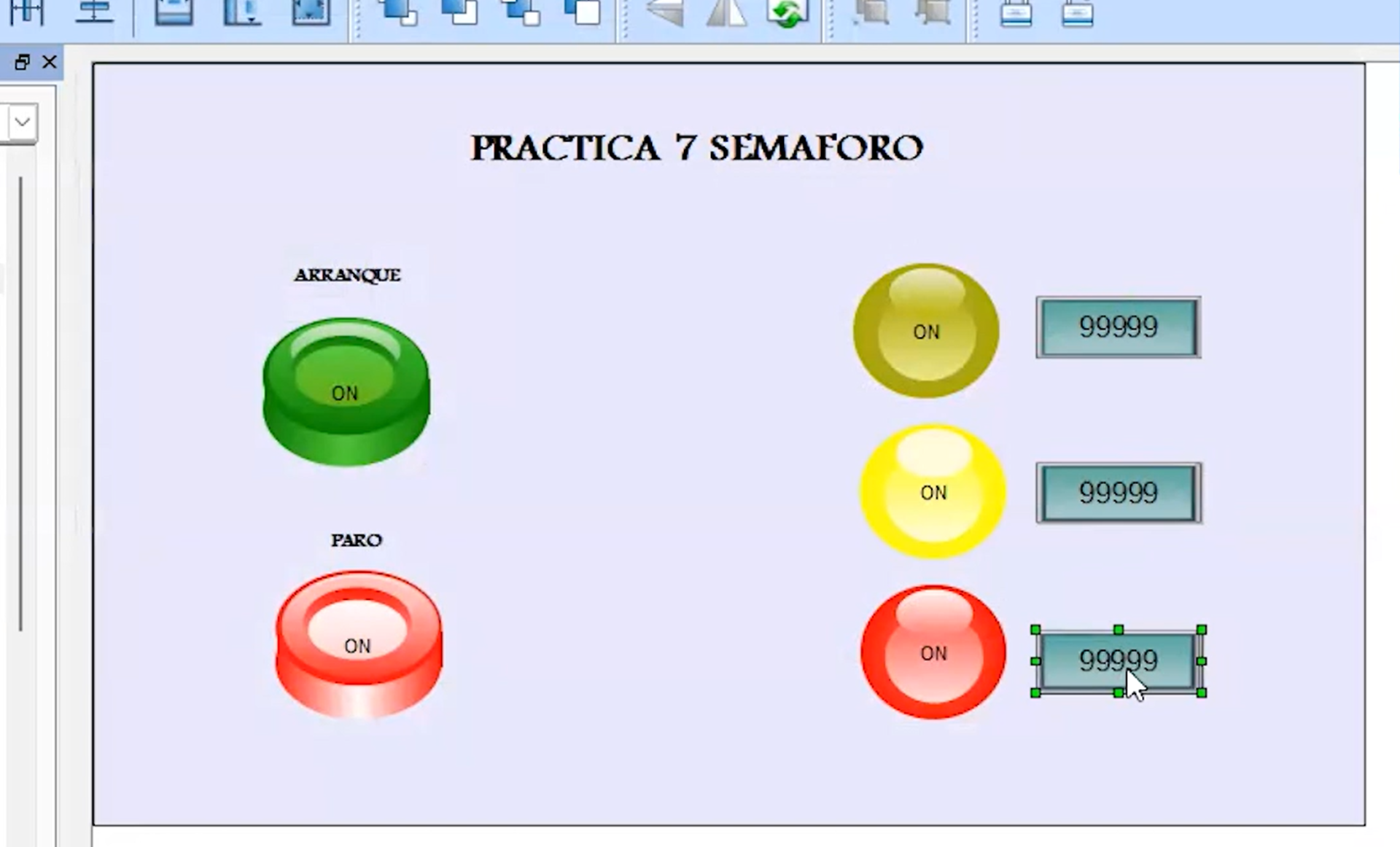 PRACTICA 7 SEMAFORO

ARRANQUE

ON

PARO

ON

ON

99999

ON

99999

ON

99999